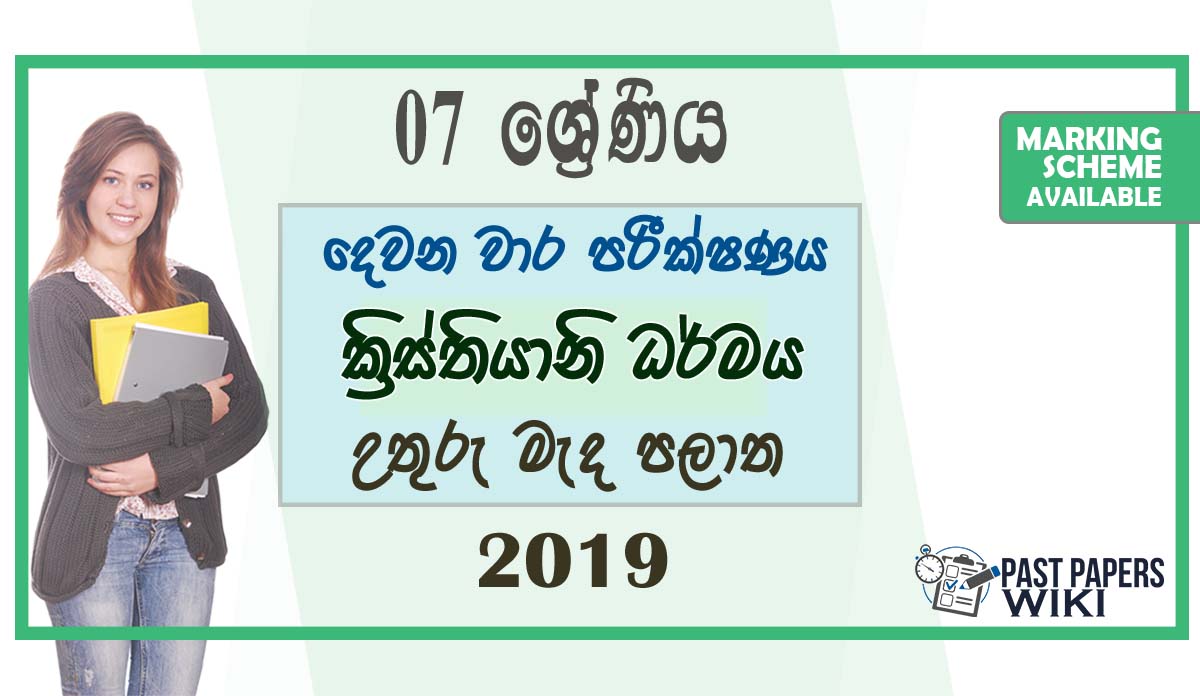 07 ශ්‍රේණිය

MARKING SCHEME AVAILABLE

දෙවන වාර පරීක්ෂණය

ක්‍රිස්තියානි ධර්මය

උතුරු මැද පලාත

2019

PAST PAPERS WIKI